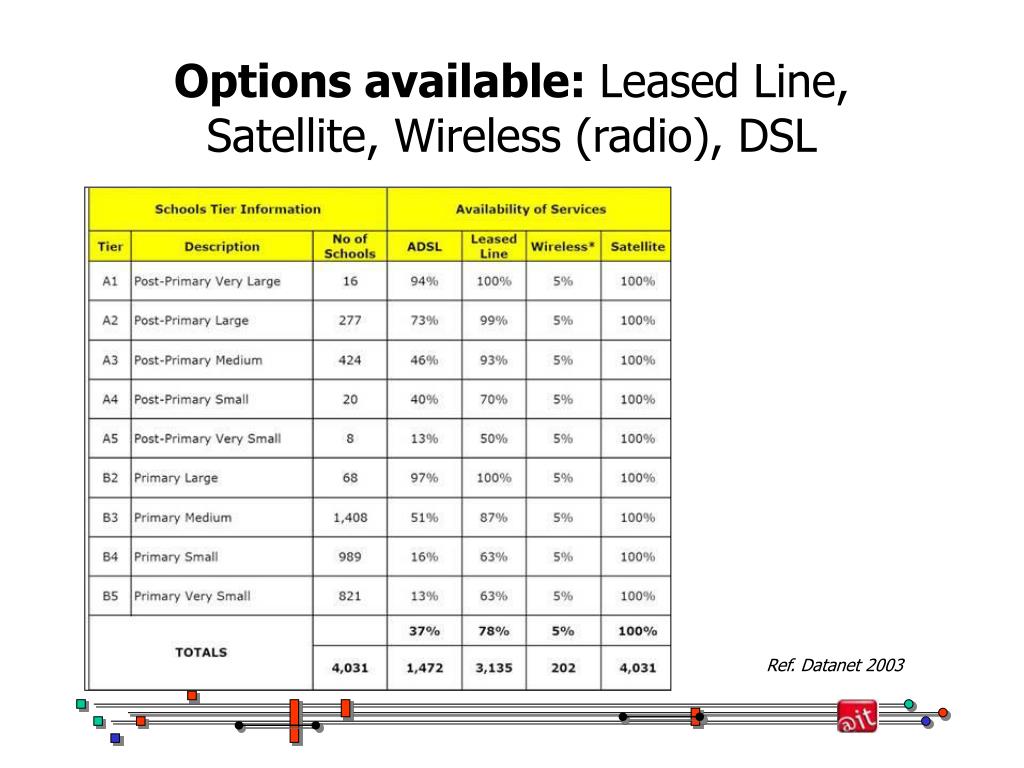 **Options available:** Leased Line, Satellite, Wireless (radio), DSL

| Schools Tier Information | | | Availability of Services | | | |
|---|---|---|---|---|---|---|
| Tier | Description | No of Schools | ADSL | Leased Line | Wireless* | Satellite |
| A1 | Post-Primary Very Large | 16 | 94% | 100% | 5% | 100% |
| A2 | Post-Primary Large | 277 | 73% | 99% | 5% | 100% |
| A3 | Post-Primary Medium | 424 | 46% | 93% | 5% | 100% |
| A4 | Post-Primary Small | 20 | 40% | 70% | 5% | 100% |
| A5 | Post-Primary Very Small | 8 | 13% | 50% | 5% | 100% |
| B2 | Primary Large | 68 | 97% | 100% | 5% | 100% |
| B3 | Primary Medium | 1,408 | 51% | 87% | 5% | 100% |
| B4 | Primary Small | 989 | 16% | 63% | 5% | 100% |
| B5 | Primary Very Small | 821 | 13% | 63% | 5% | 100% |
| TOTALS | | | 37% | 78% | 5% | 100% |
| | | 4,031 | 1,472 | 3,135 | 202 | 4,031 |

Ref. Datanet 2003

ait